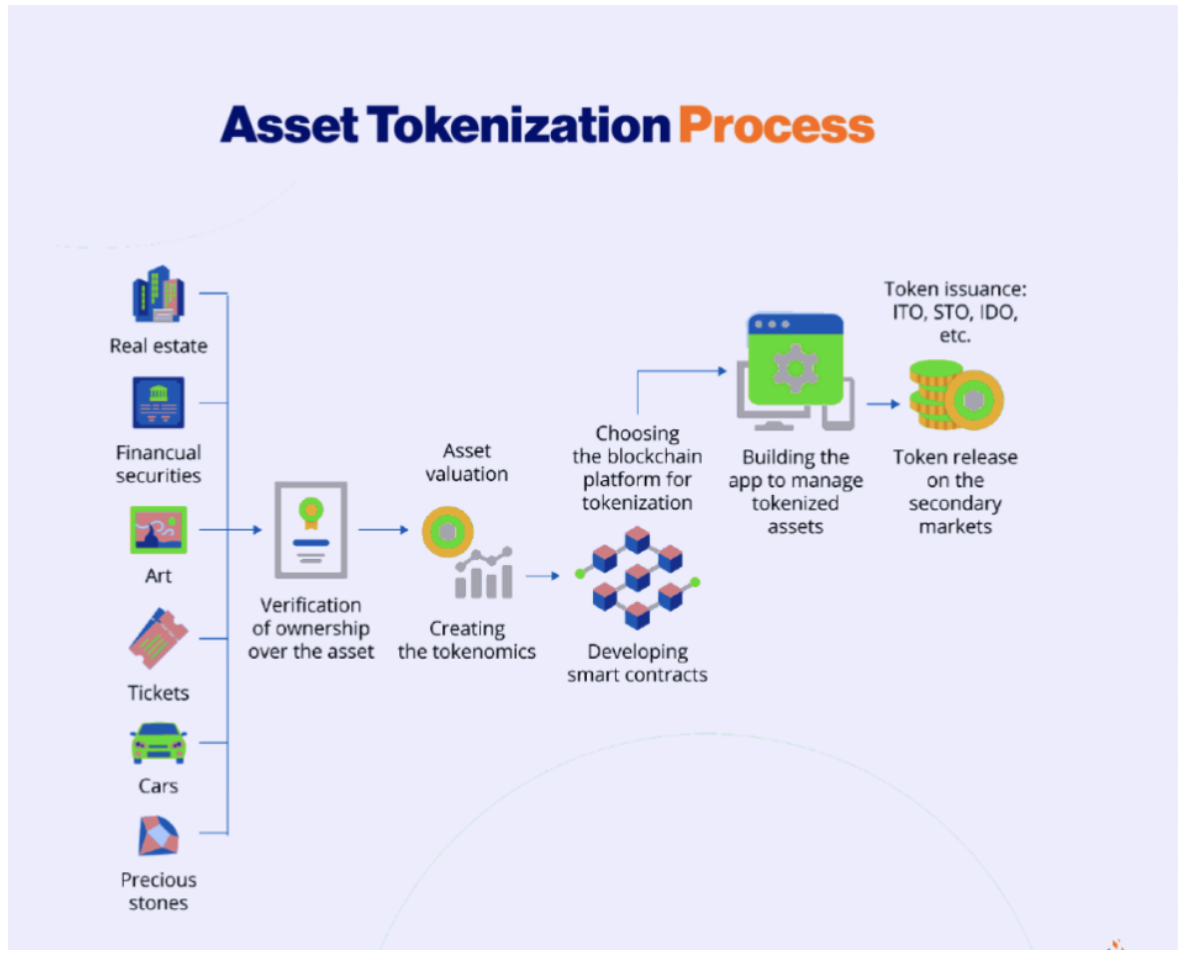 Asset Tokenization Process

Real estate

Financual securities

Art

Tickets

Cars

Precious stones

Verification of ownership over the asset

Asset valuation

Creating the tokenomics

Choosing the blockchain platform for tokenization

Developing smart contracts

Building the app to manage tokenized assets

Token issuance: ITO, STO, IDO, etc.

Token release on the secondary markets